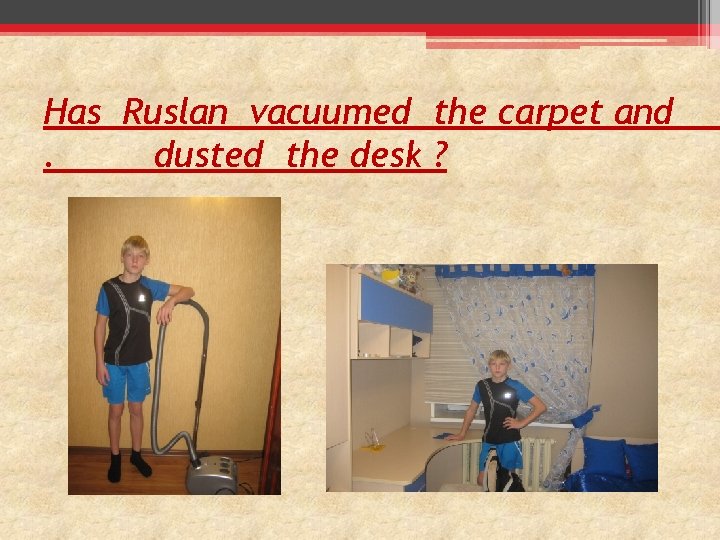 Has Ruslan vacuumed the carpet and . dusted the desk ?